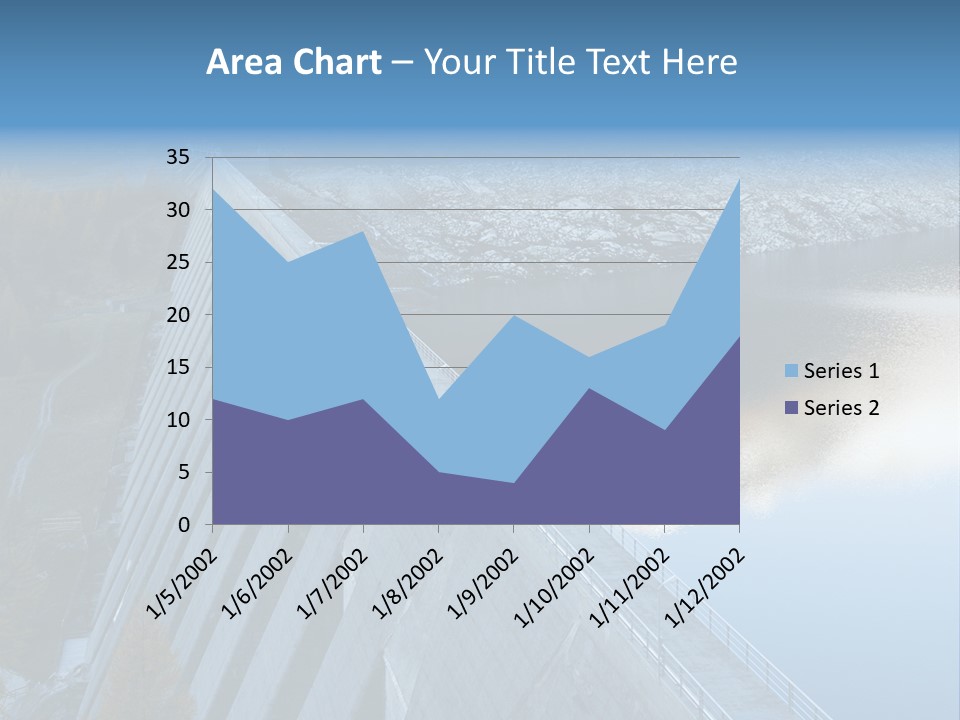 Area Chart – Your Title Text Here

35
30
25
20
15
10
5
0

1/5/2002
1/6/2002
1/7/2002
1/8/2002
1/9/2002
1/10/2002
1/11/2002
1/12/2002

Series 1
Series 2